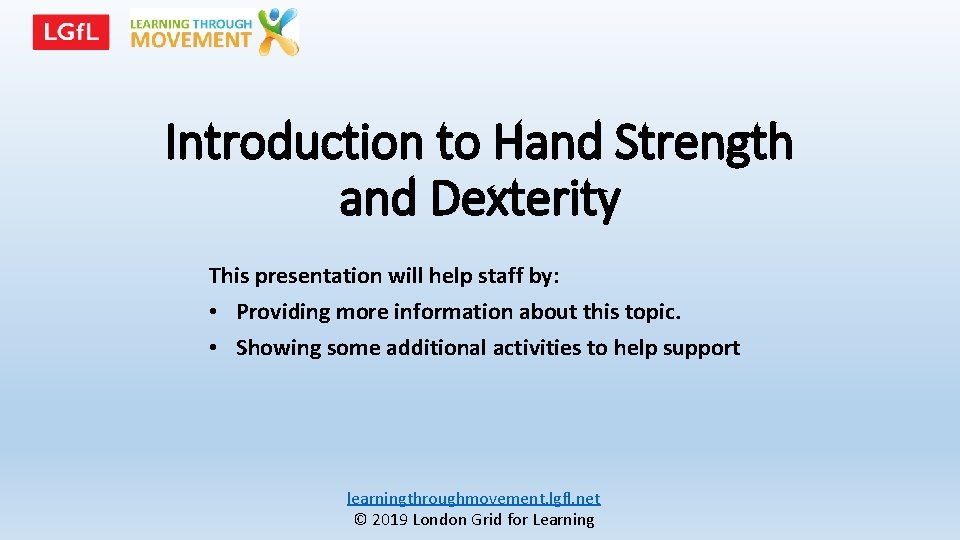 LGfL

LEARNING THROUGH MOVEMENT

Introduction to Hand Strength and Dexterity

This presentation will help staff by:
• Providing more information about this topic.
• Showing some additional activities to help support

learningthroughmovement.lgfl.net
© 2019 London Grid for Learning